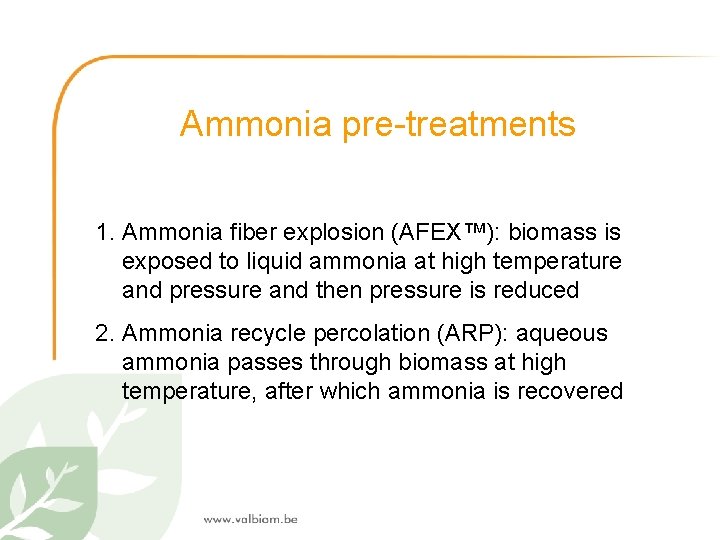 Ammonia pre-treatments

1. Ammonia fiber explosion (AFEX™): biomass is exposed to liquid ammonia at high temperature and pressure and then pressure is reduced

2. Ammonia recycle percolation (ARP): aqueous ammonia passes through biomass at high temperature, after which ammonia is recovered

www.valbiom.be